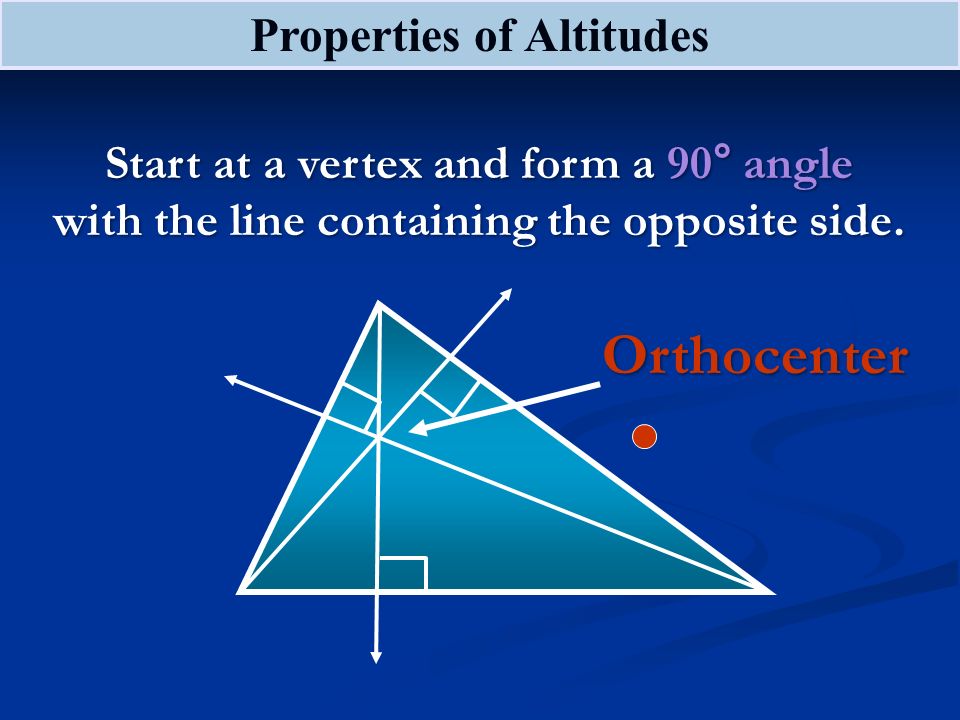 Properties of Altitudes

Start at a vertex and form a $90°$ angle with the line containing the opposite side.

Orthocenter